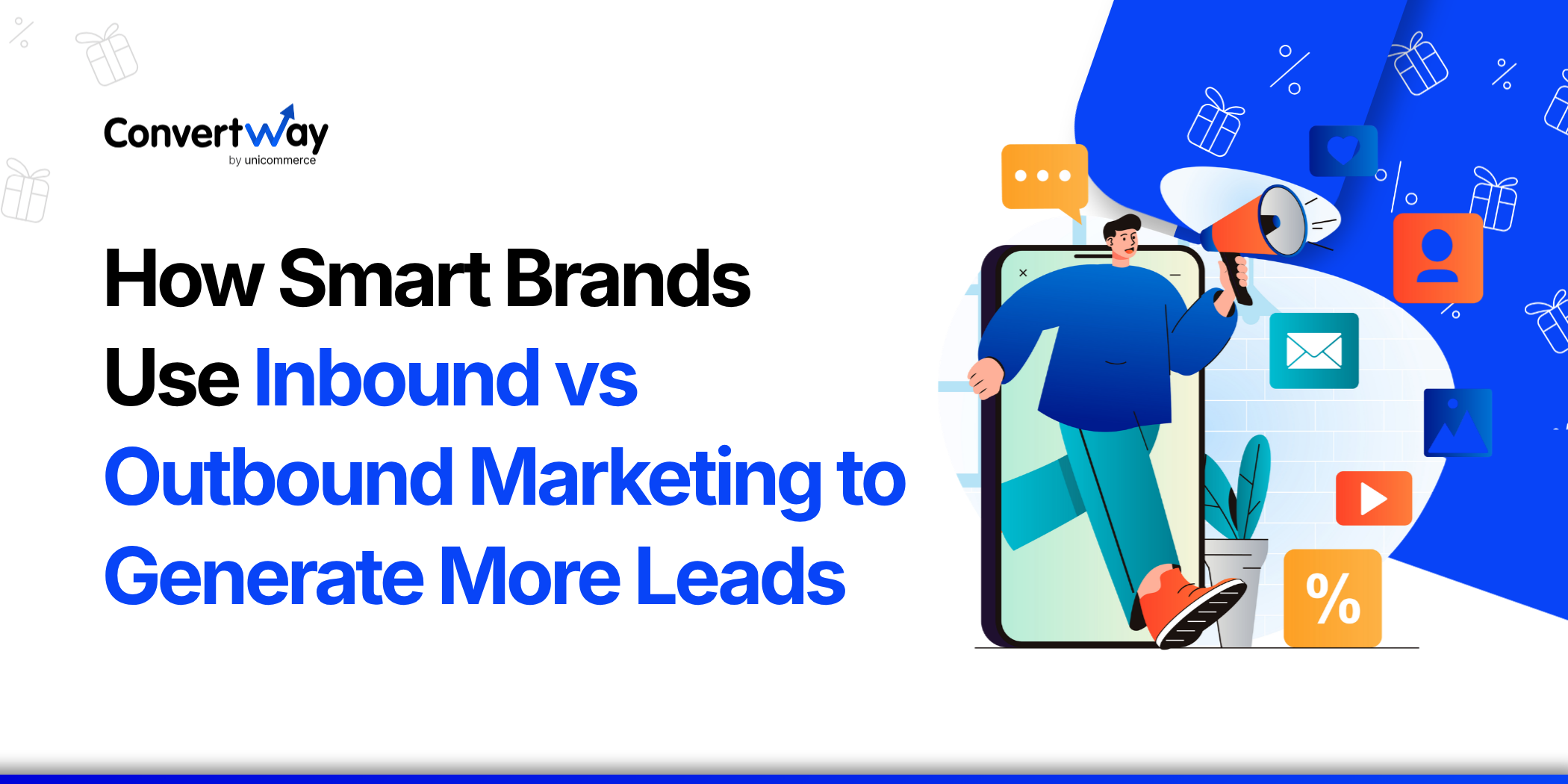 Convertway
by unicommerce

How Smart Brands Use Inbound vs Outbound Marketing to Generate More Leads

%